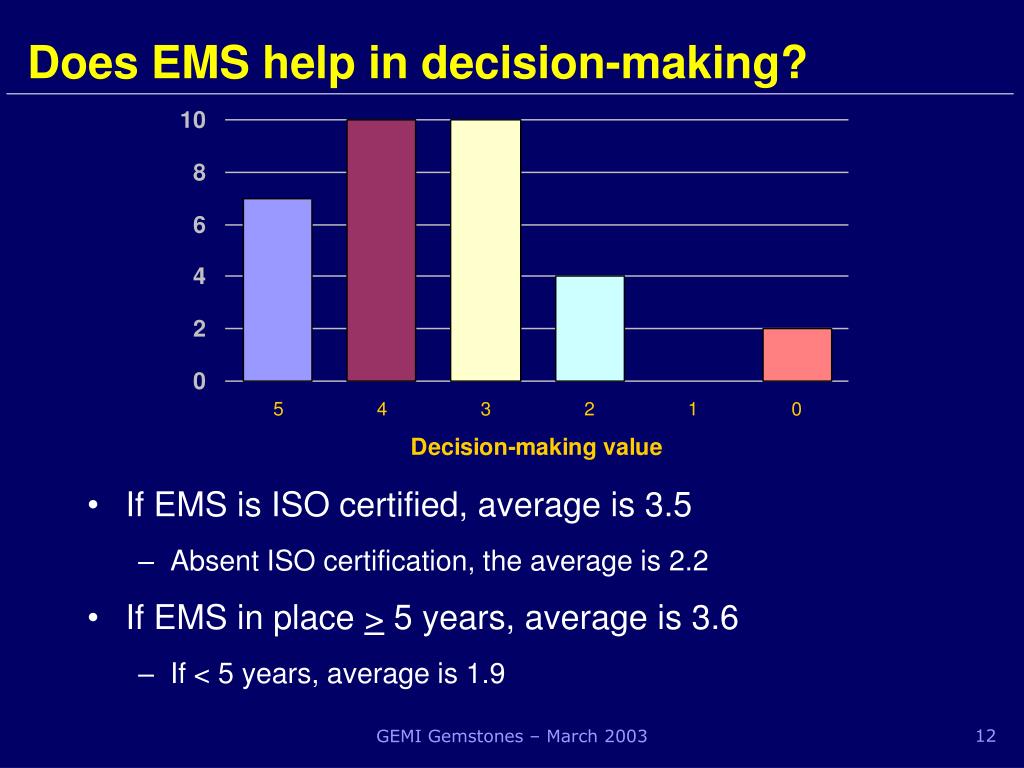 Does EMS help in decision-making?

10
8
6
4
2
0

5 4 3 2 1 0

Decision-making value

• If EMS is ISO certified, average is 3.5
– Absent ISO certification, the average is 2.2
• If EMS in place $\geq$ 5 years, average is 3.6
– If < 5 years, average is 1.9

GEMI Gemstones – March 2003

12